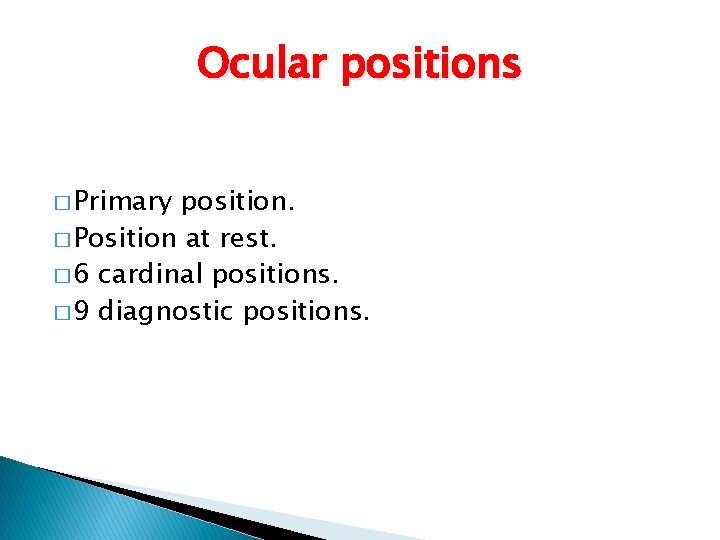 Ocular positions

□ Primary position.
□ Position at rest.
□ 6 cardinal positions.
□ 9 diagnostic positions.